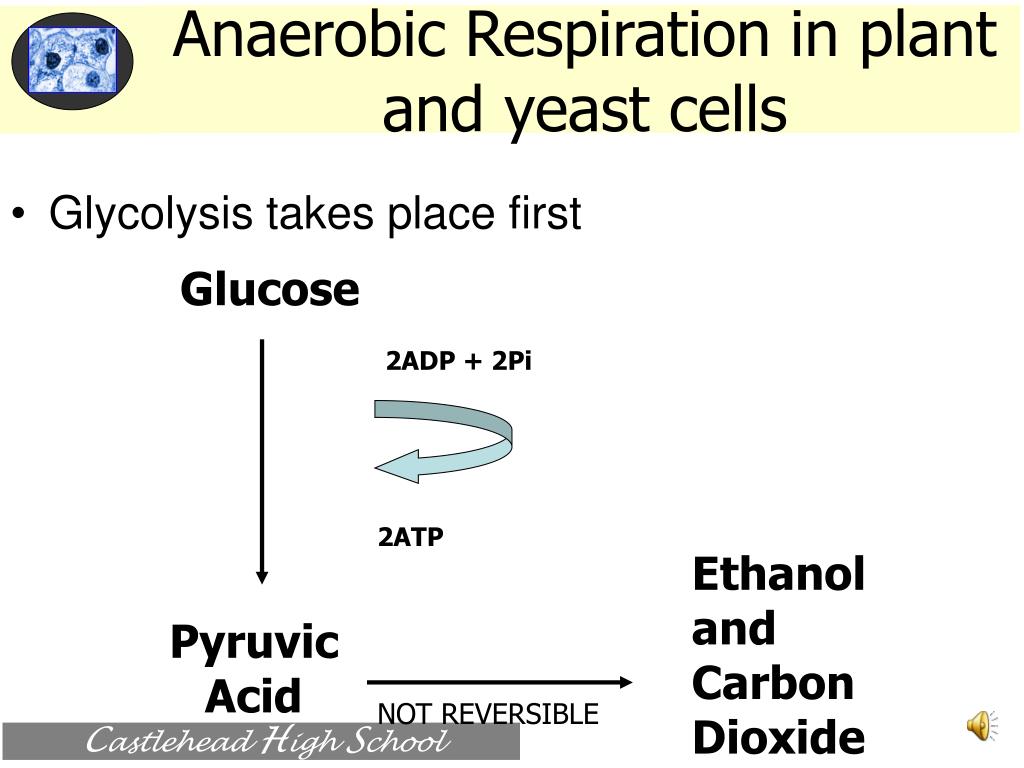 Anaerobic Respiration in plant and yeast cells

• Glycolysis takes place first

Glucose

2ADP + 2Pi

2ATP

Pyruvic Acid

NOT REVERSIBLE

Ethanol and Carbon Dioxide

Castlehead High School